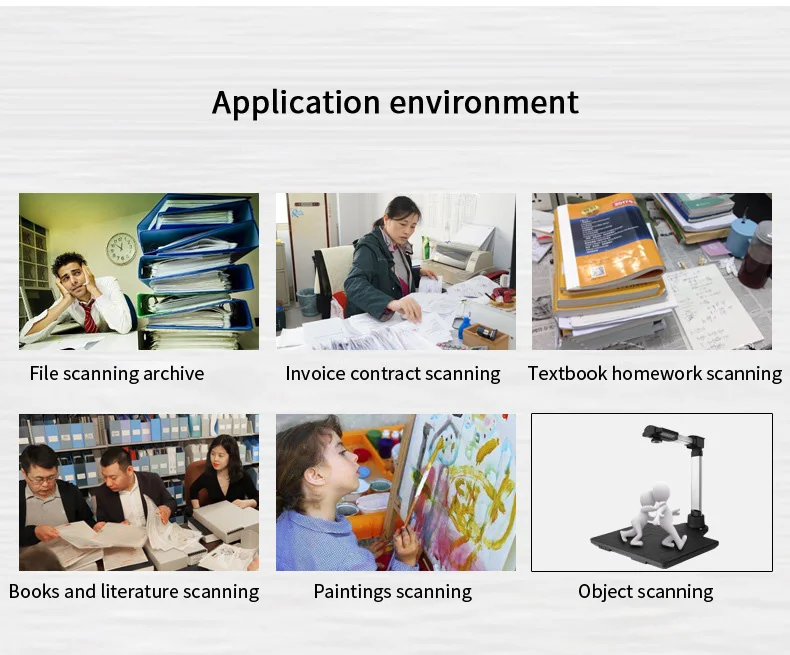 Application environment

File scanning archive

Invoice contract scanning

Textbook homework scanning

Books and literature scanning

Paintings scanning

Object scanning